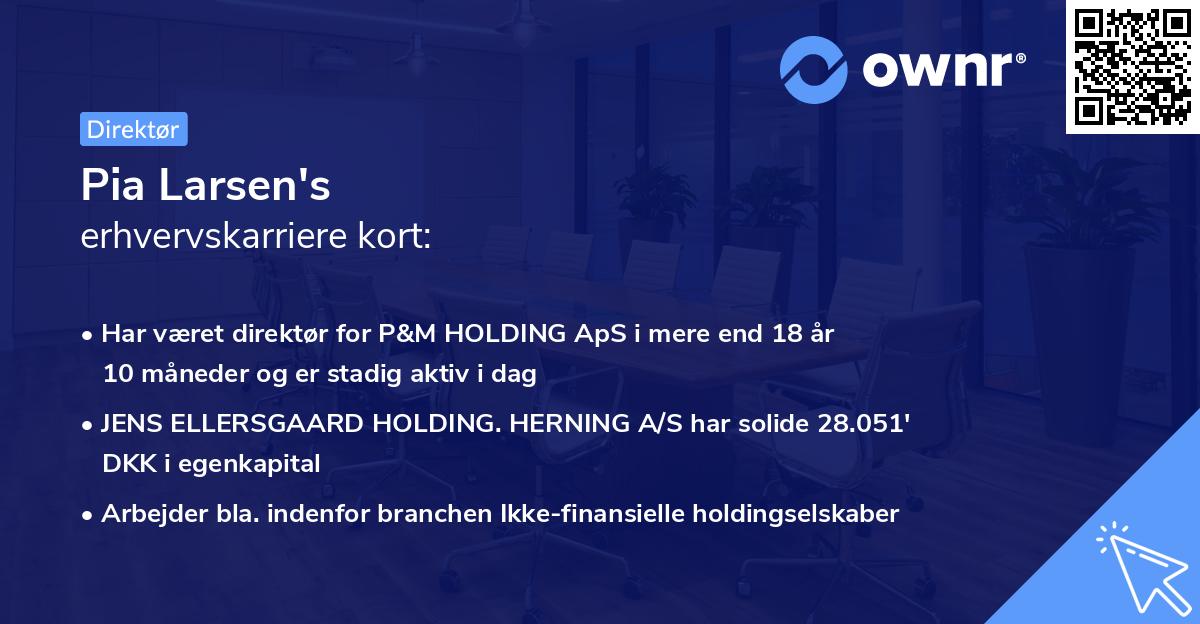 ownr®

Direktør

Pia Larsen's
erhvervskarriere kort:

• Har været direktør for P&M HOLDING ApS i mere end 18 år 10 måneder og er stadig aktiv i dag
• JENS ELLERSGAARD HOLDING. HERNING A/S har solide 28.051' DKK i egenkapital
• Arbejder bla. indenfor branchen Ikke-finansielle holdingselskaber